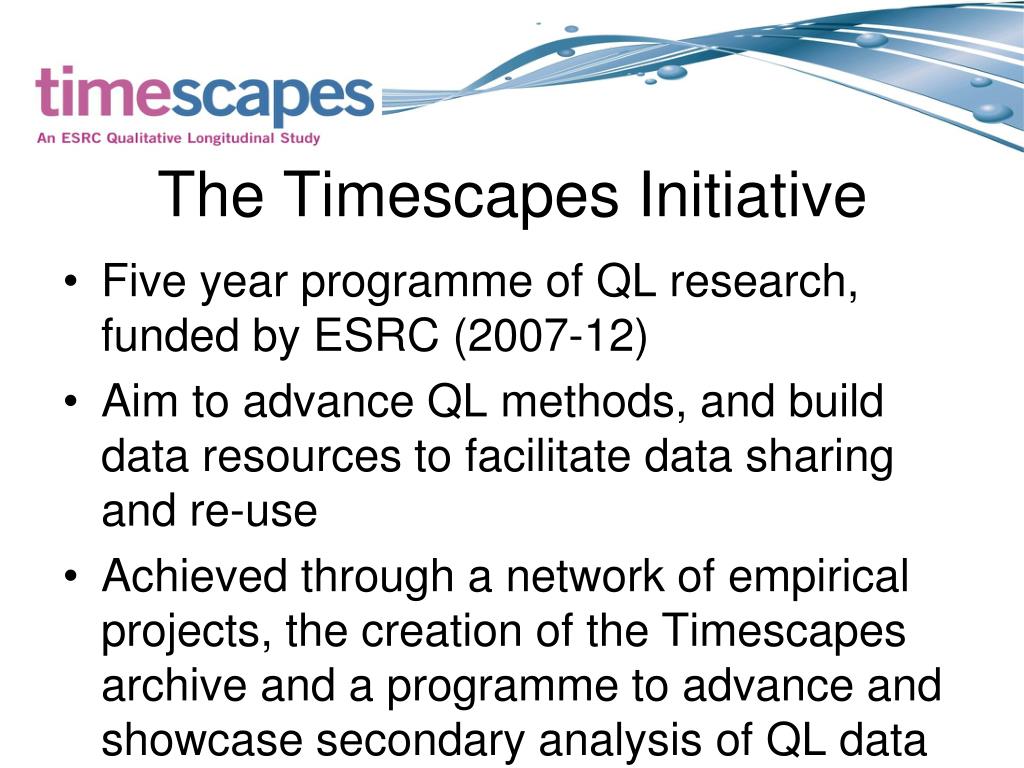 timescapes
An ESRC Qualitative Longitudinal Study

The Timescapes Initiative

• Five year programme of QL research, funded by ESRC (2007-12)
• Aim to advance QL methods, and build data resources to facilitate data sharing and re-use
• Achieved through a network of empirical projects, the creation of the Timescapes archive and a programme to advance and showcase secondary analysis of QL data